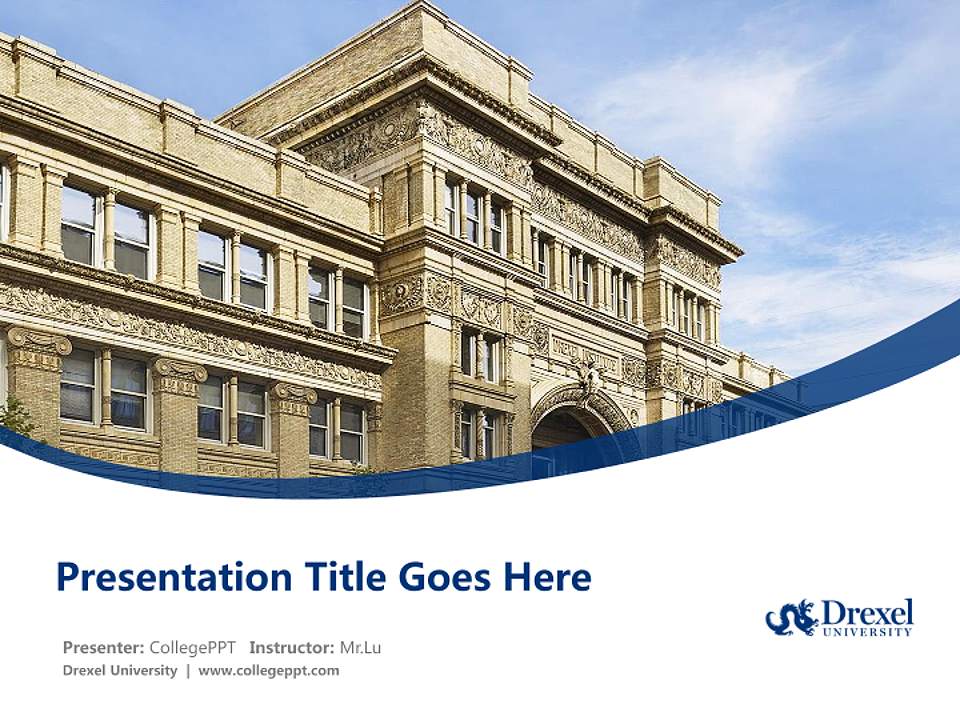 Presentation Title Goes Here

Presenter: CollegePPT Instructor: Mr.Lu
Drexel University | www.collegeppt.com

Drexel
UNIVERSITY